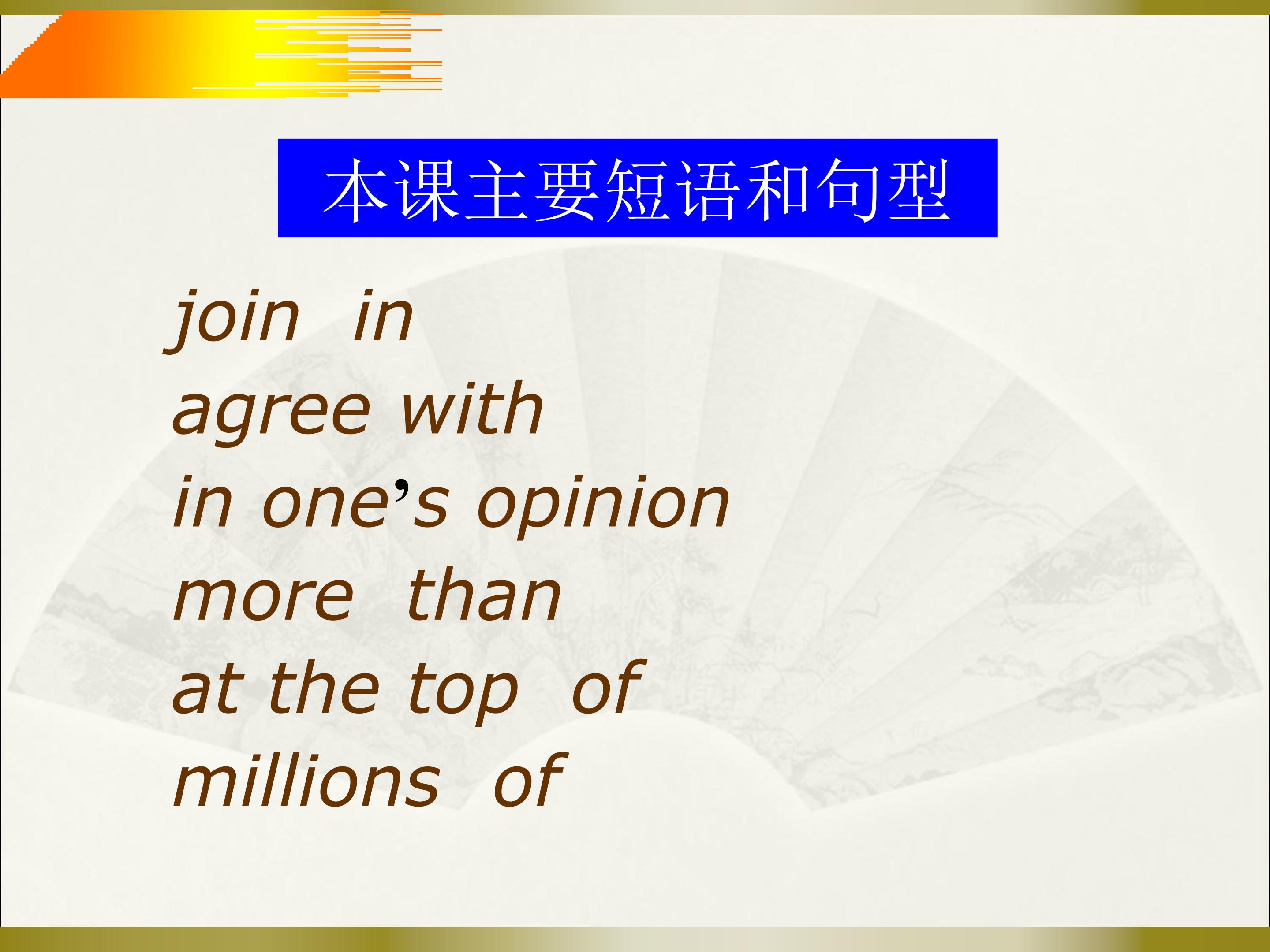 本课主要短语和句型

join in
agree with
in one’s opinion
more than
at the top of
millions of